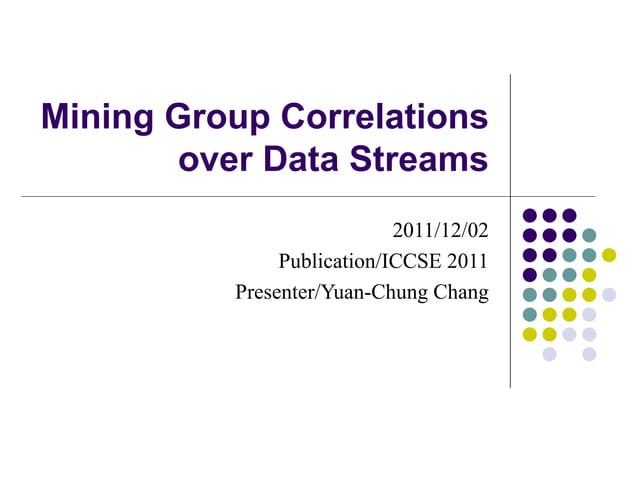 Mining Group Correlations over Data Streams

2011/12/02
Publication/ICCSE 2011
Presenter/Yuan-Chung Chang